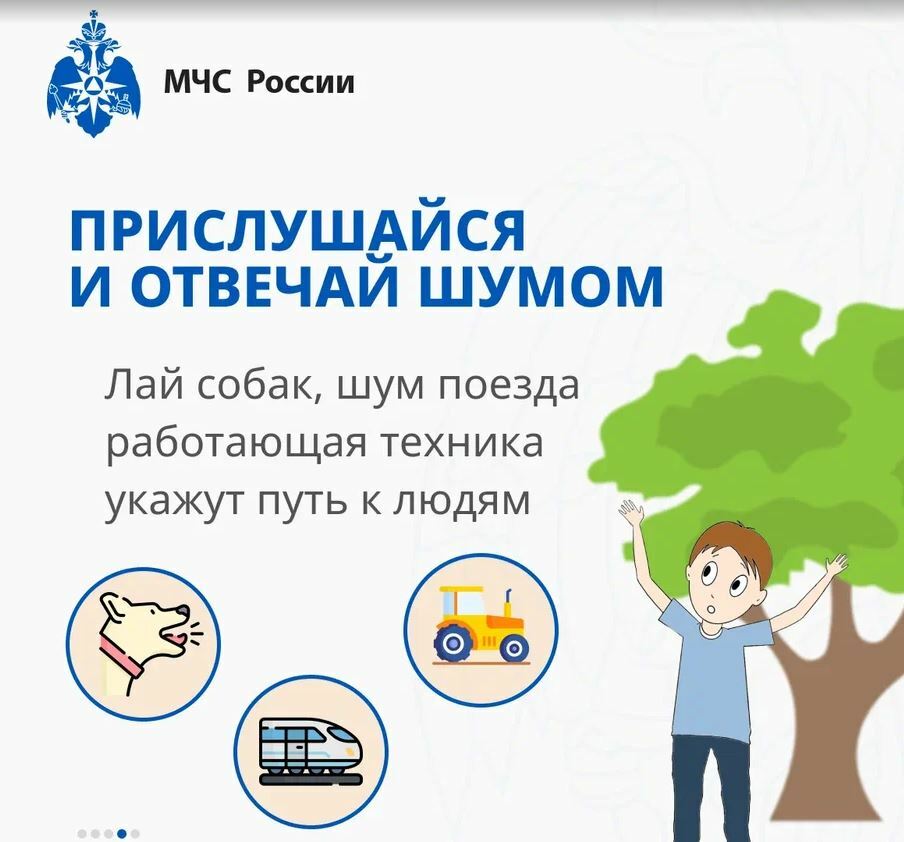 МЧС России

ПРИСЛУШАЙСЯ
И ОТВЕЧАЙ ШУМОМ

Лай собак, шум поезда работающая техника укажут путь к людям